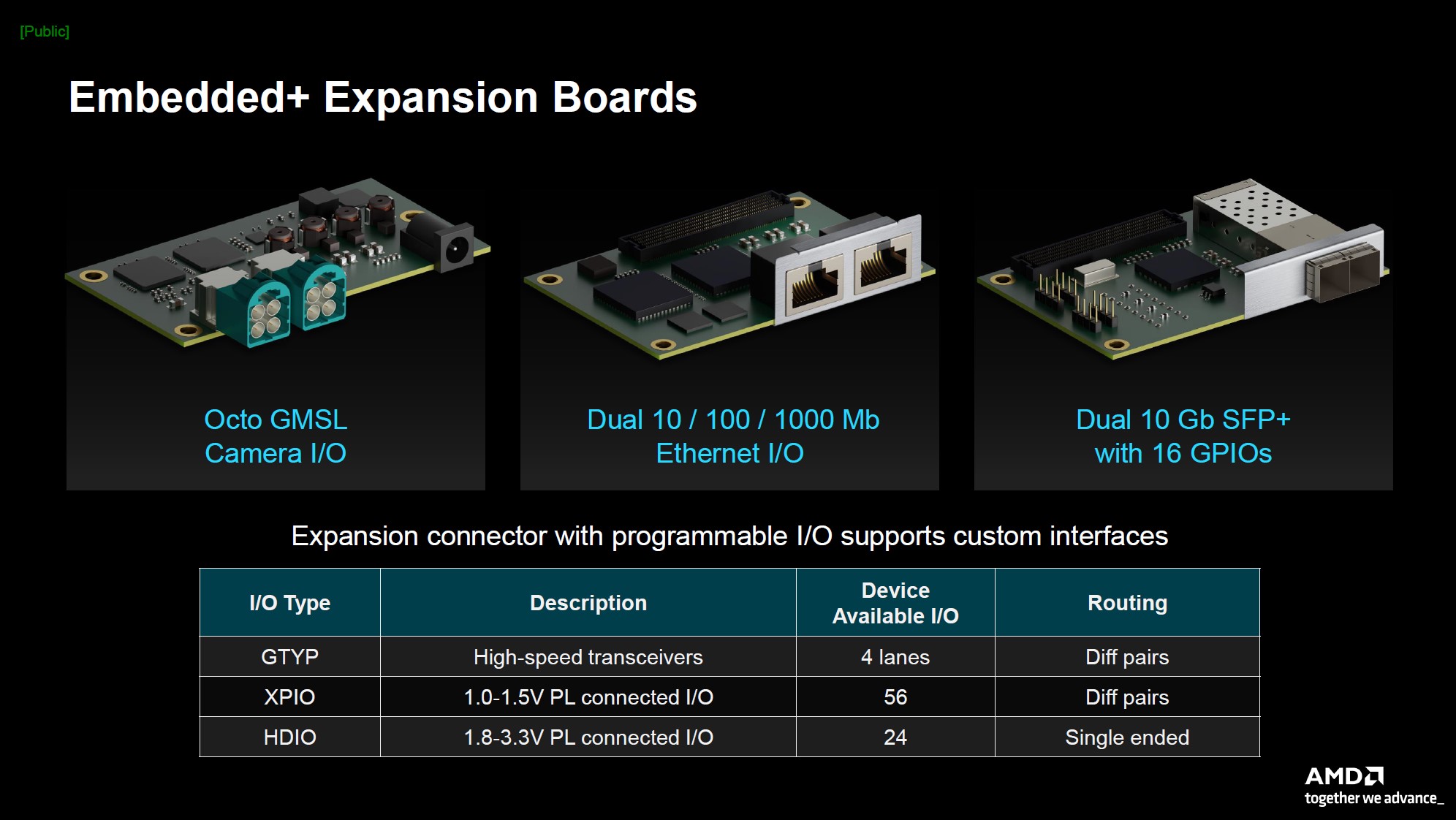 [Public]

Embedded+ Expansion Boards

Octo GMSL Camera I/O

Dual 10 / 100 / 1000 Mb Ethernet I/O

Dual 10 Gb SFP+ with 16 GPIOs

Expansion connector with programmable I/O supports custom interfaces

| I/O Type | Description | Device Available I/O | Routing |
|---|---|---|---|
| GTYP | High-speed transceivers | 4 lanes | Diff pairs |
| XPIO | 1.0-1.5V PL connected I/O | 56 | Diff pairs |
| HDIO | 1.8-3.3V PL connected I/O | 24 | Single ended |

AMD
together we advance_